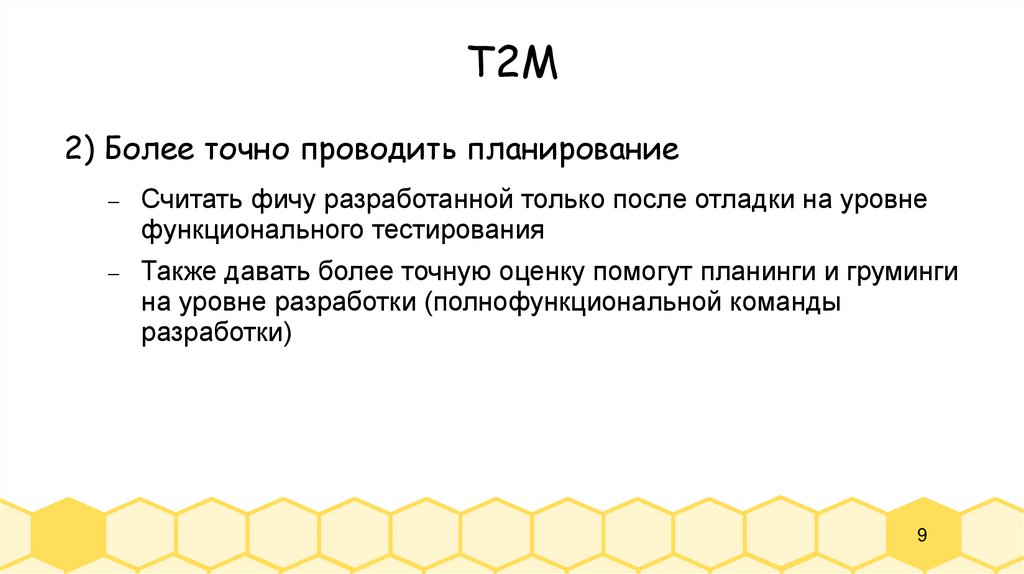 T2M

2) Более точно проводить планирование

– Считать фичу разработанной только после отладки на уровне функционального тестирования

– Также давать более точную оценку помогут планинги и груминги на уровне разработки (полнофункциональной команды разработки)

9